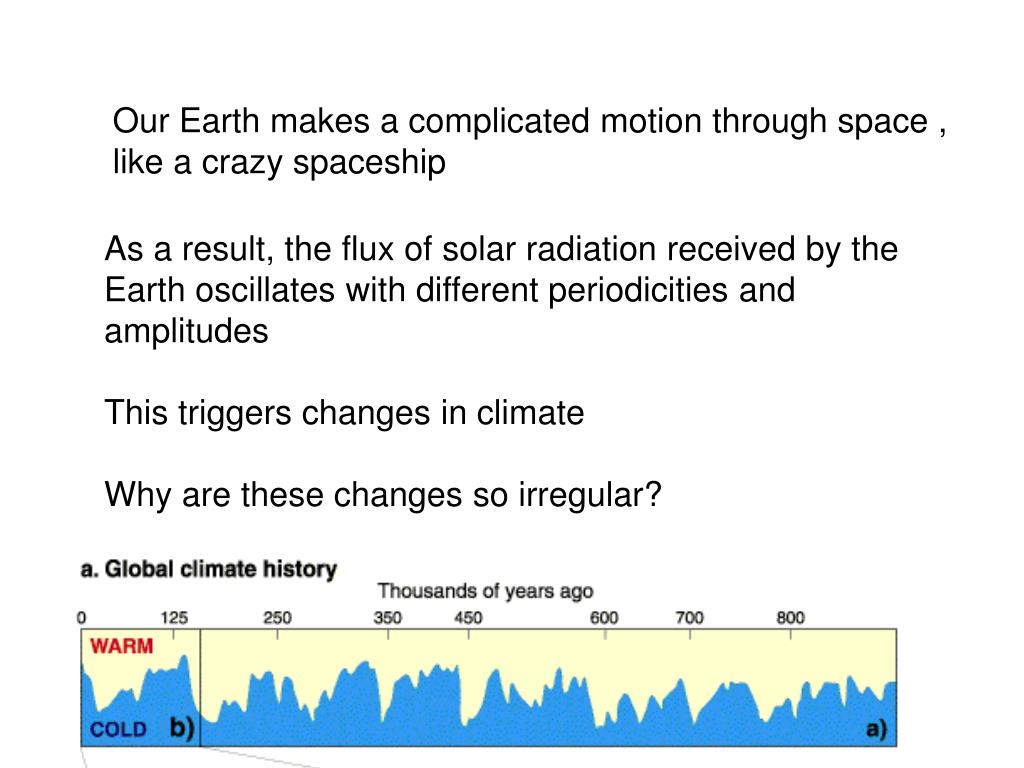 Our Earth makes a complicated motion through space , like a crazy spaceship

As a result, the flux of solar radiation received by the Earth oscillates with different periodicities and amplitudes

This triggers changes in climate

Why are these changes so irregular?

a. Global climate history

Thousands of years ago

0 125 250 350 450 600 700 800

WARM

COLD b)

a)